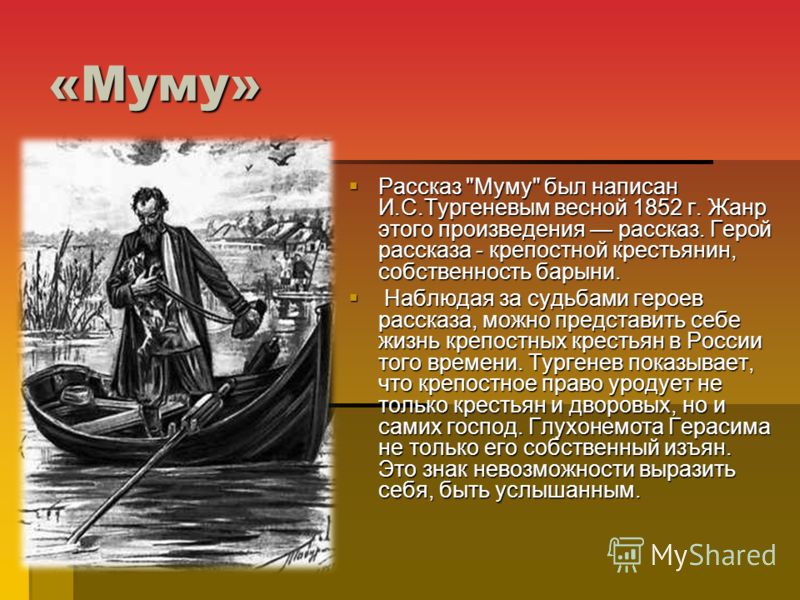 «Муму»

Рассказ "Муму" был написан И.С.Тургеневым весной 1852 г. Жанр этого произведения — рассказ. Герой рассказа - крепостной крестьянин, собственность барыни.

Наблюдая за судьбами героев рассказа, можно представить себе жизнь крепостных крестьян в России того времени. Тургенев показывает, что крепостное право уродует не только крестьян и дворовых, но и самих господ. Глухонемота Герасима не только его собственный изъян. Это знак невозможности выразить себя, быть услышанным.

MyShared